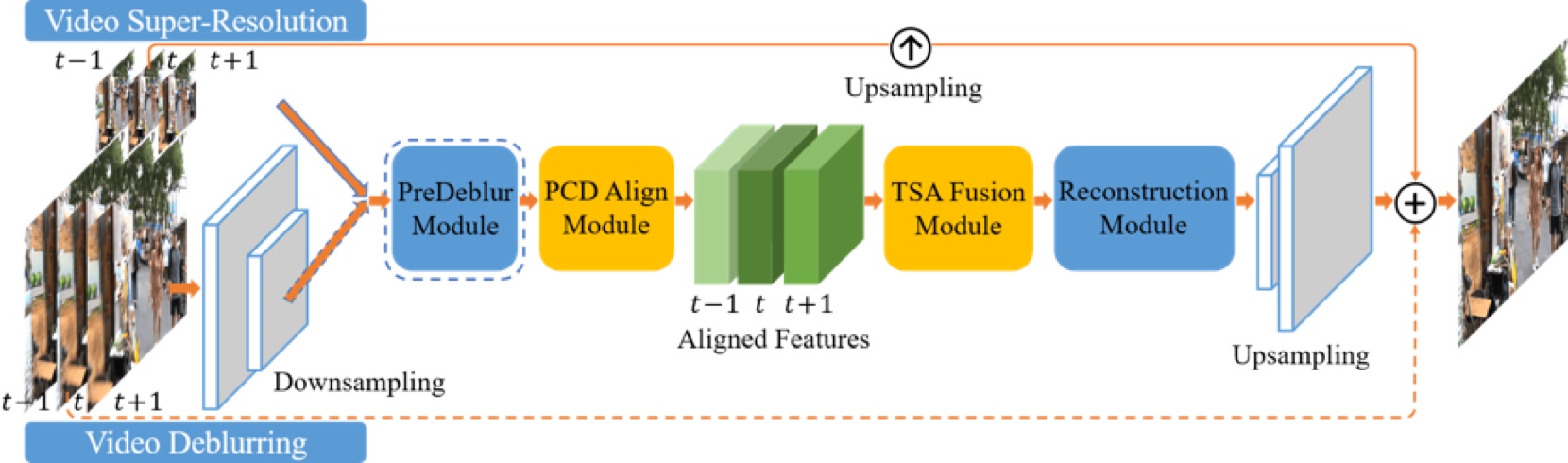 Video Super-Resolution

$t-1$ $t$ $t+1$

Upsampling

PreDeblur Module

PCD Align Module

$t-1$ $t$ $t+1$

Aligned Features

TSA Fusion Module

Reconstruction Module

Upsampling

Downsampling

$t-1$ $t$ $t+1$

Video Deblurring